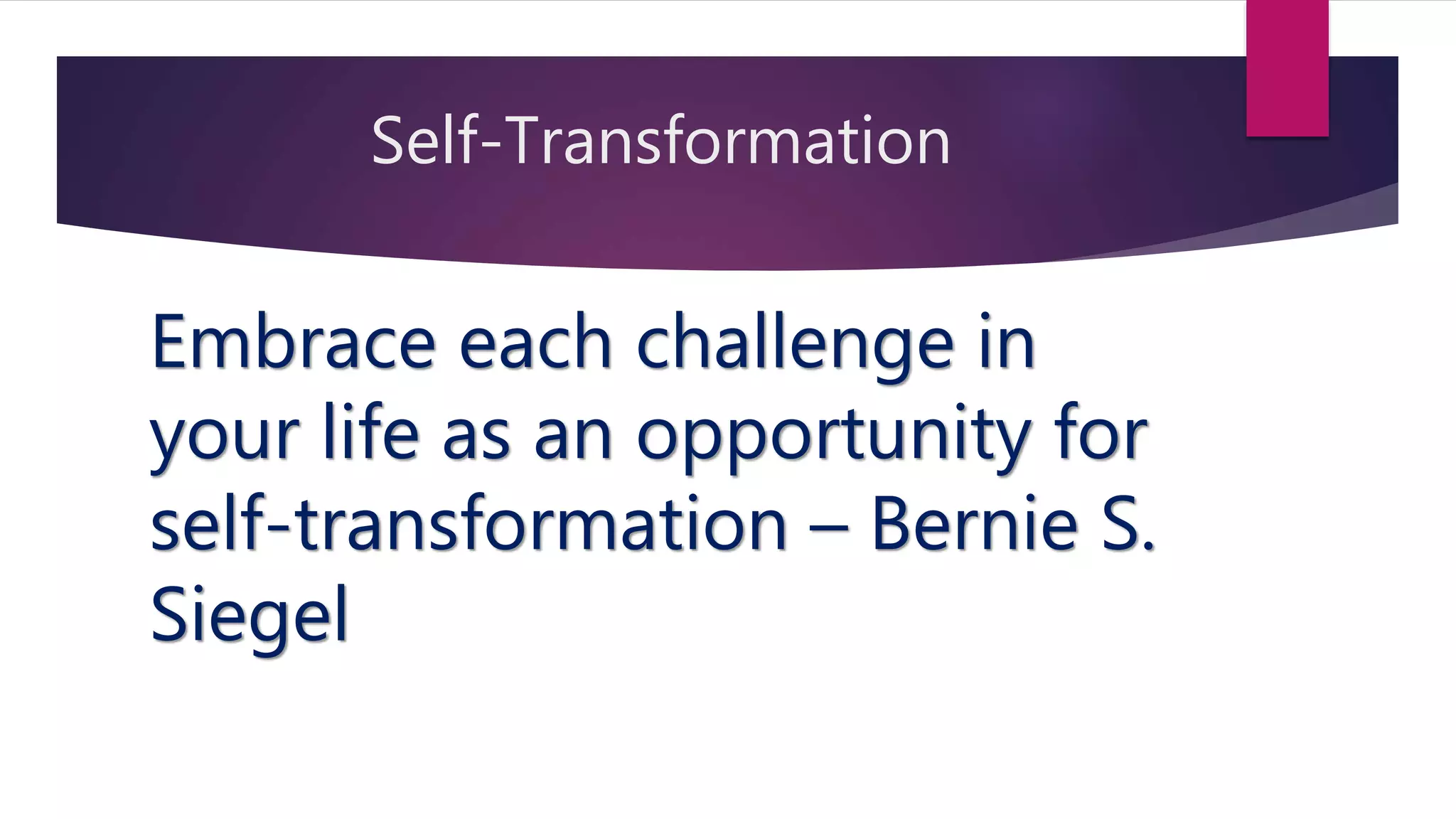 Self-Transformation

Embrace each challenge in your life as an opportunity for self-transformation – Bernie S. Siegel